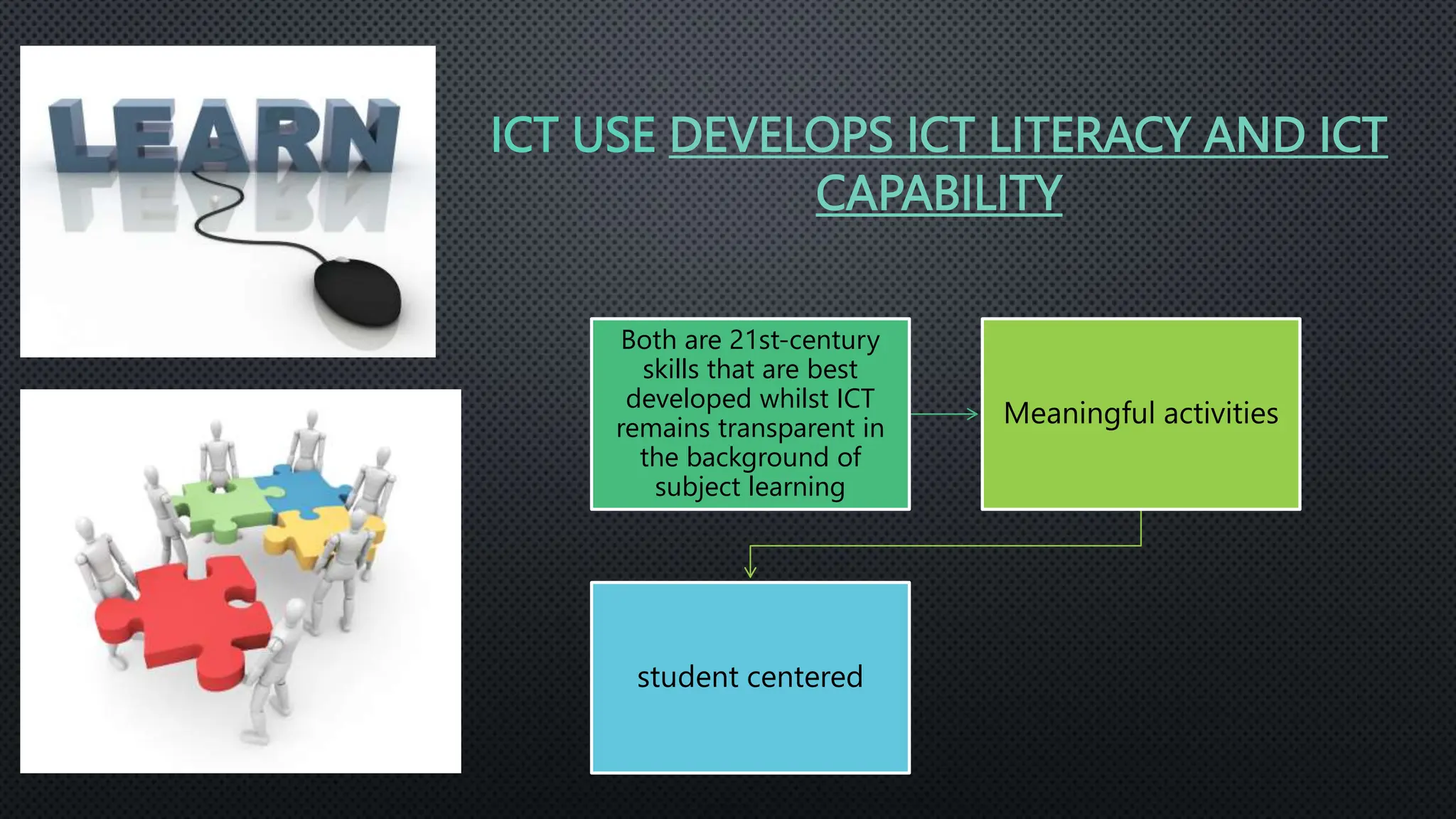 LEARN

ICT USE DEVELOPS ICT LITERACY AND ICT CAPABILITY

Both are 21st-century skills that are best developed whilst ICT remains transparent in the background of subject learning

Meaningful activities

student centered